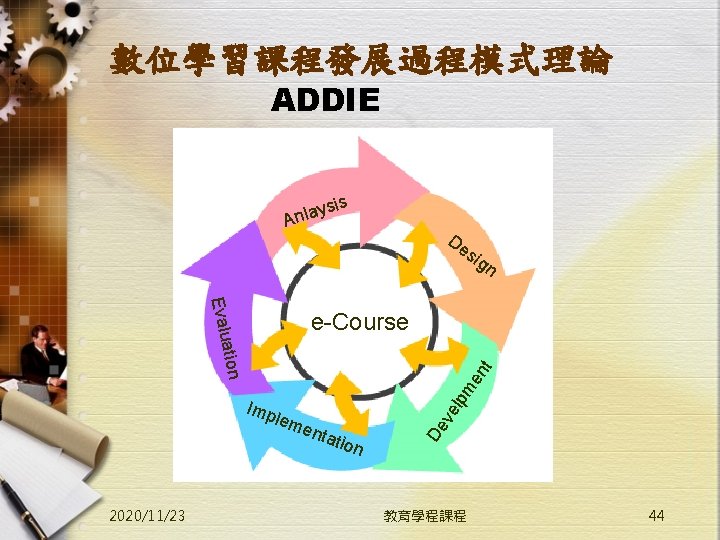 數位學習課程發展過程模式理論

ADDIE

Anlaysis

Design

Develpment

Implementation

Evaluation

e-Course

2020/11/23

教育學程課程

44